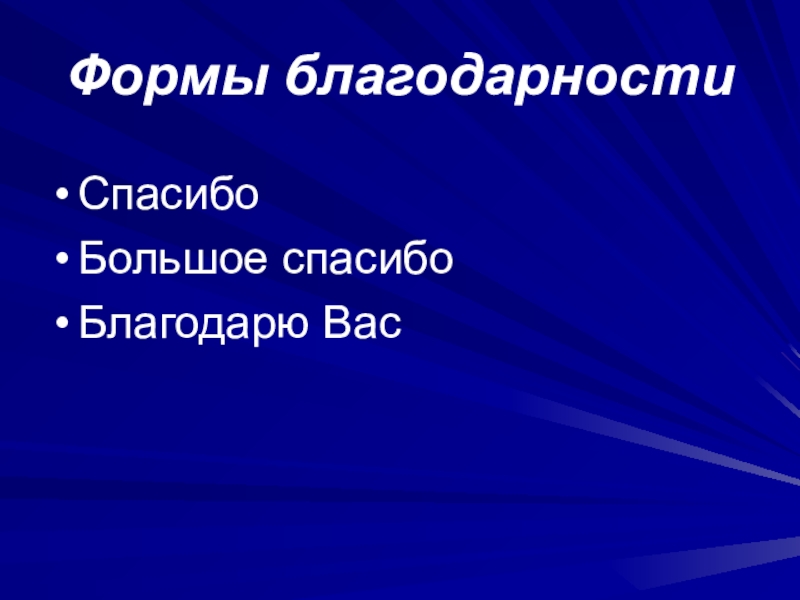 Формы благодарности

• Спасибо
• Большое спасибо
• Благодарю Вас